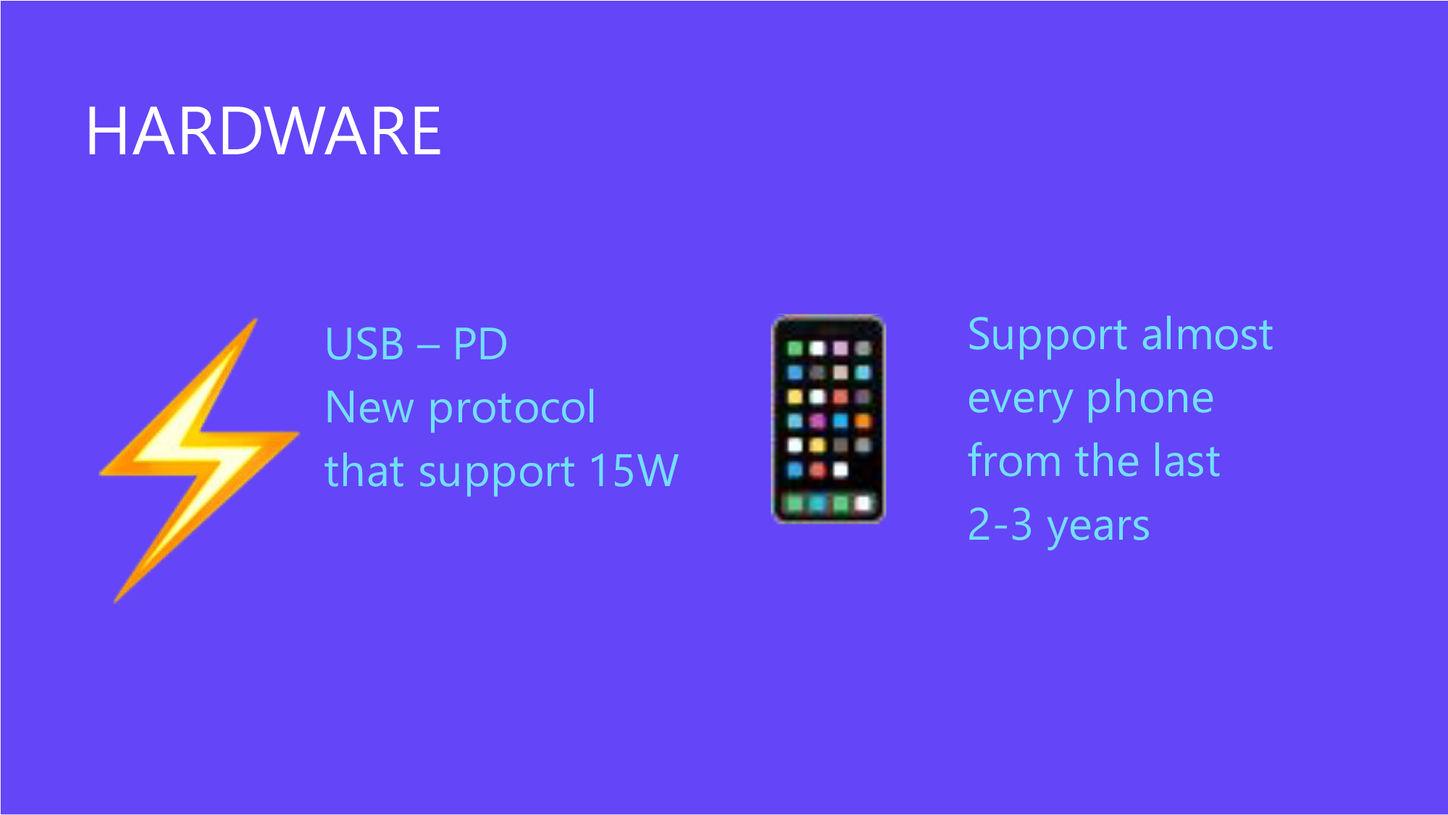 HARDWARE

USB – PD
New protocol
that support 15W

Support almost
every phone
from the last
2-3 years